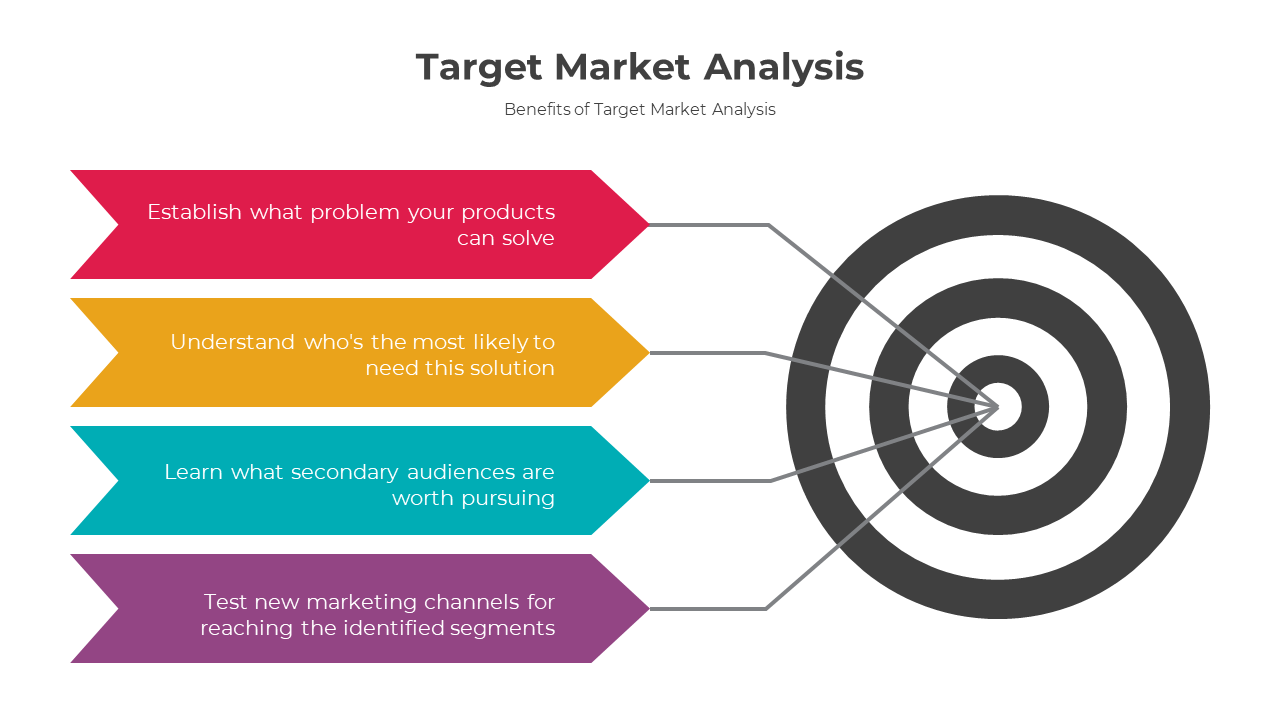 Target Market Analysis

Benefits of Target Market Analysis

Establish what problem your products can solve

Understand who's the most likely to need this solution

Learn what secondary audiences are worth pursuing

Test new marketing channels for reaching the identified segments